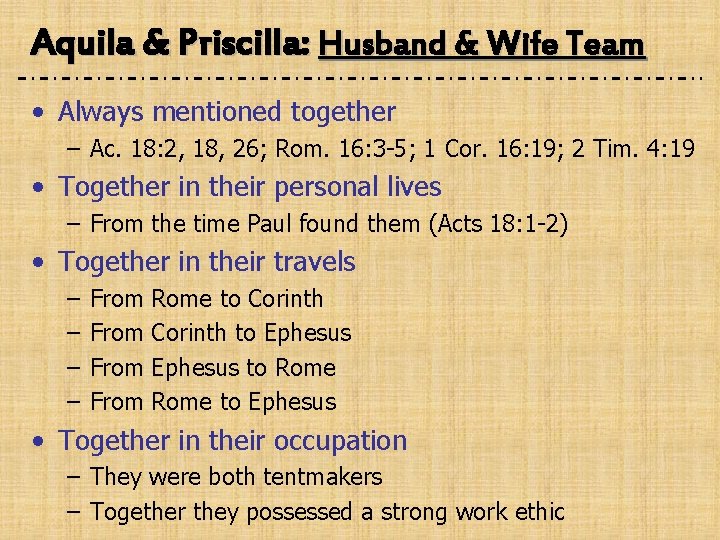 Aquila & Priscilla: Husband & Wife Team

• Always mentioned together
– Ac. 18:2, 18, 26; Rom. 16:3-5; 1 Cor. 16:19; 2 Tim. 4:19
• Together in their personal lives
– From the time Paul found them (Acts 18:1-2)
• Together in their travels
– From Rome to Corinth
– From Corinth to Ephesus
– From Ephesus to Rome
– From Rome to Ephesus
• Together in their occupation
– They were both tentmakers
– Together they possessed a strong work ethic